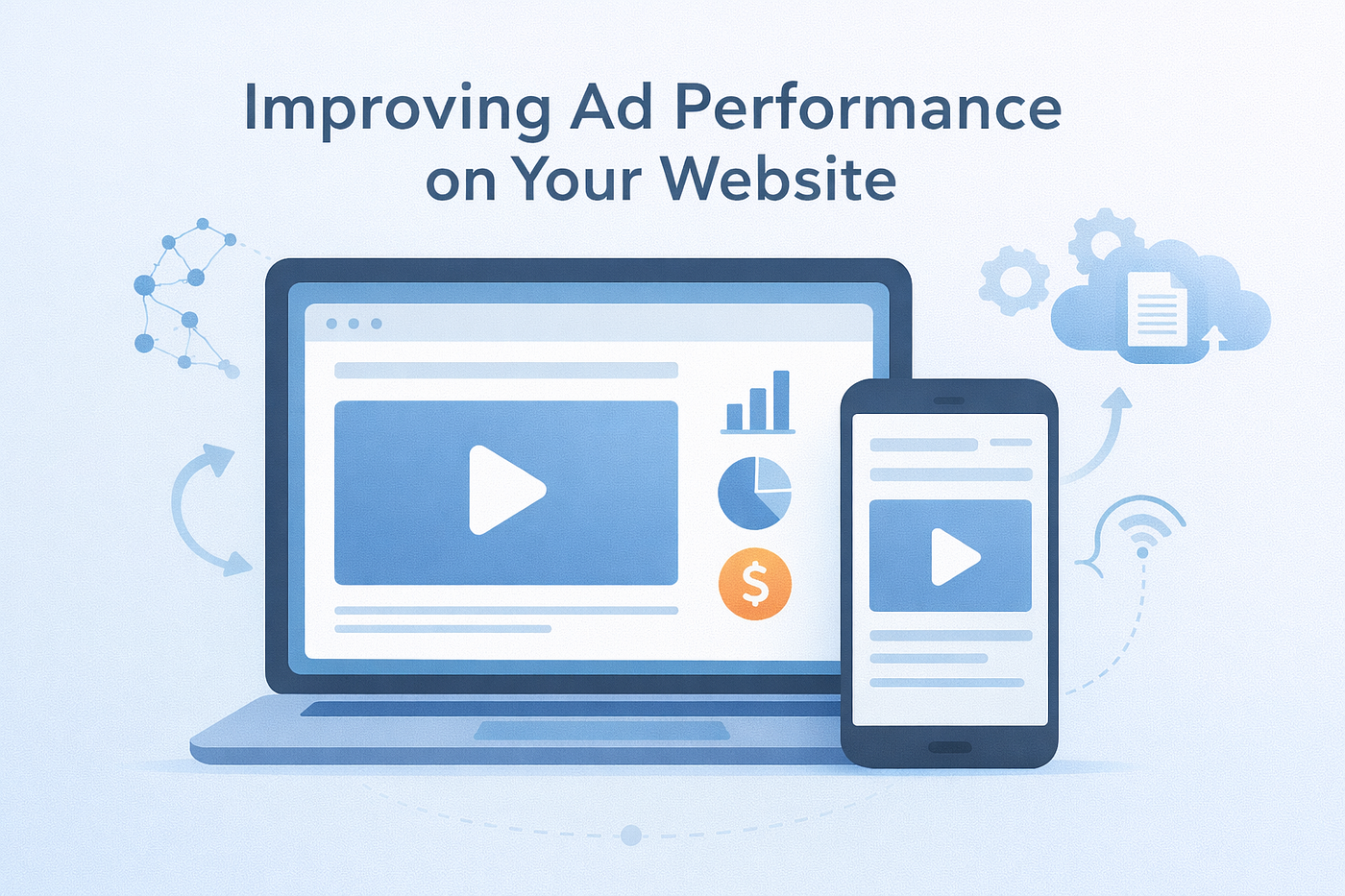 Improving Ad Performance on Your Website

$